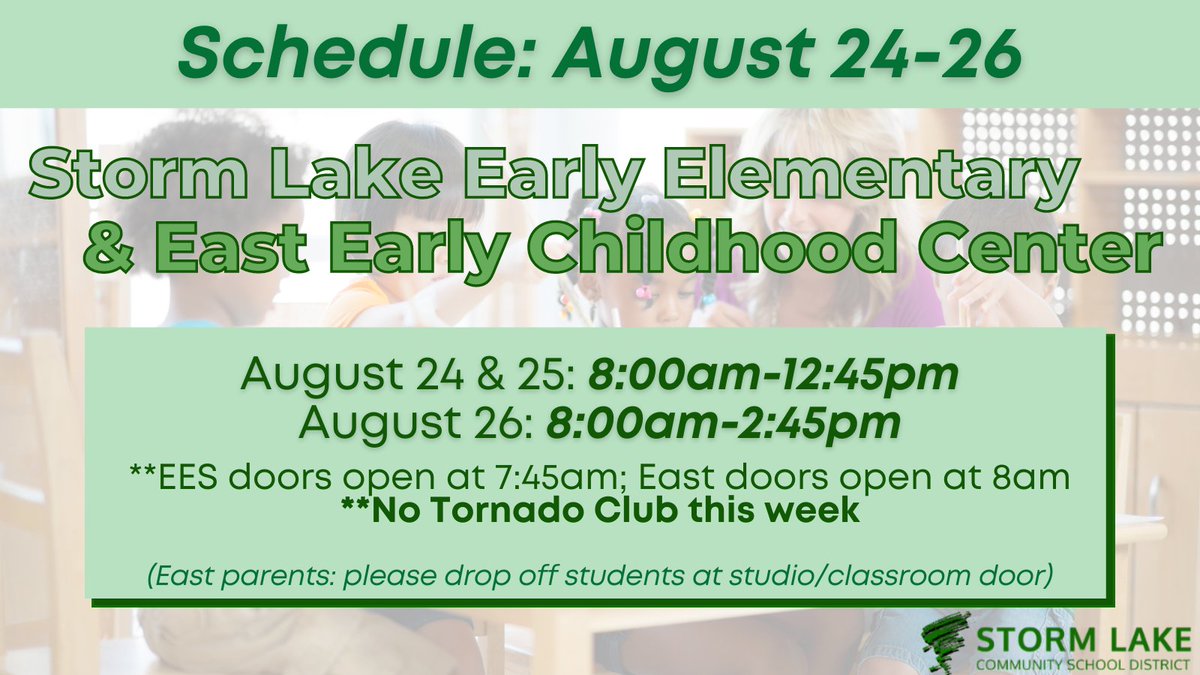 Schedule: August 24-26

Storm Lake Early Elementary & East Early Childhood Center

August 24 & 25: 8:00am-12:45pm
August 26: 8:00am-2:45pm

**EES doors open at 7:45am; East doors open at 8am
**No Tornado Club this week

(East parents: please drop off students at studio/classroom door)

STORM LAKE
COMMUNITY SCHOOL DISTRICT